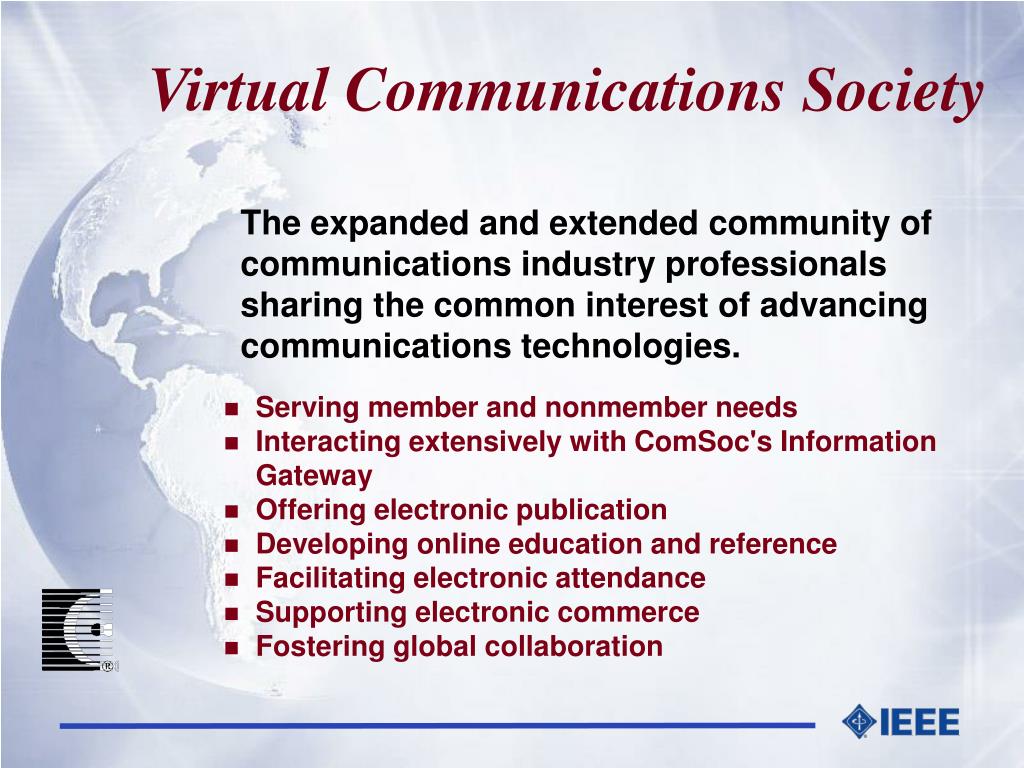 Virtual Communications Society

The expanded and extended community of communications industry professionals sharing the common interest of advancing communications technologies.

- Serving member and nonmember needs
- Interacting extensively with ComSoc's Information Gateway
- Offering electronic publication
- Developing online education and reference
- Facilitating electronic attendance
- Supporting electronic commerce
- Fostering global collaboration

®

IEEE